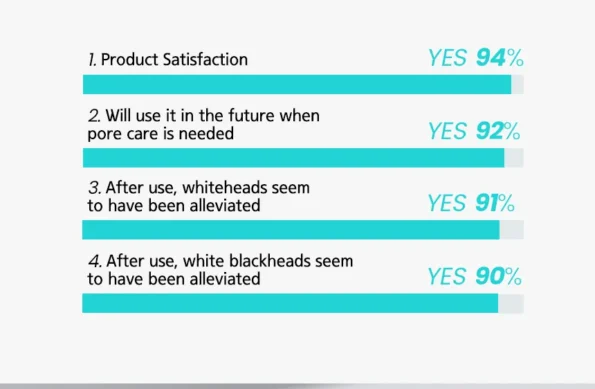 1. Product Satisfaction

YES 94%

2. Will use it in the future when pore care is needed

YES 92%

3. After use, whiteheads seem to have been alleviated

YES 91%

4. After use, white blackheads seem to have been alleviated

YES 90%